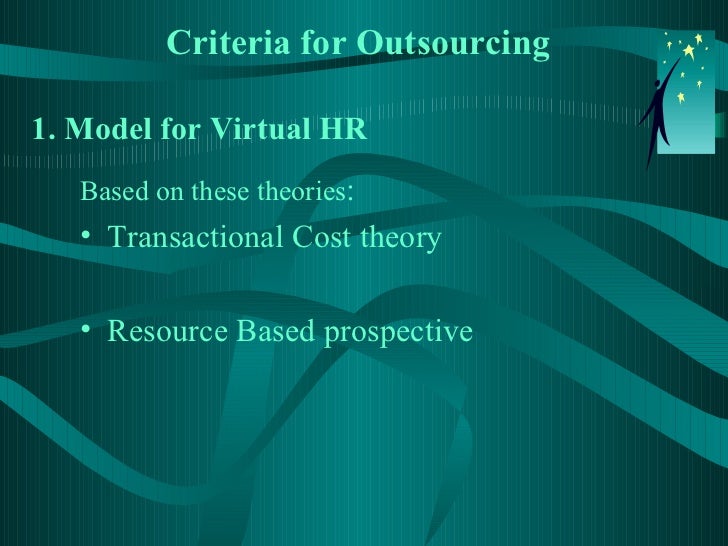 Criteria for Outsourcing

1. Model for Virtual HR

Based on these theories:

• Transactional Cost theory

• Resource Based prospective